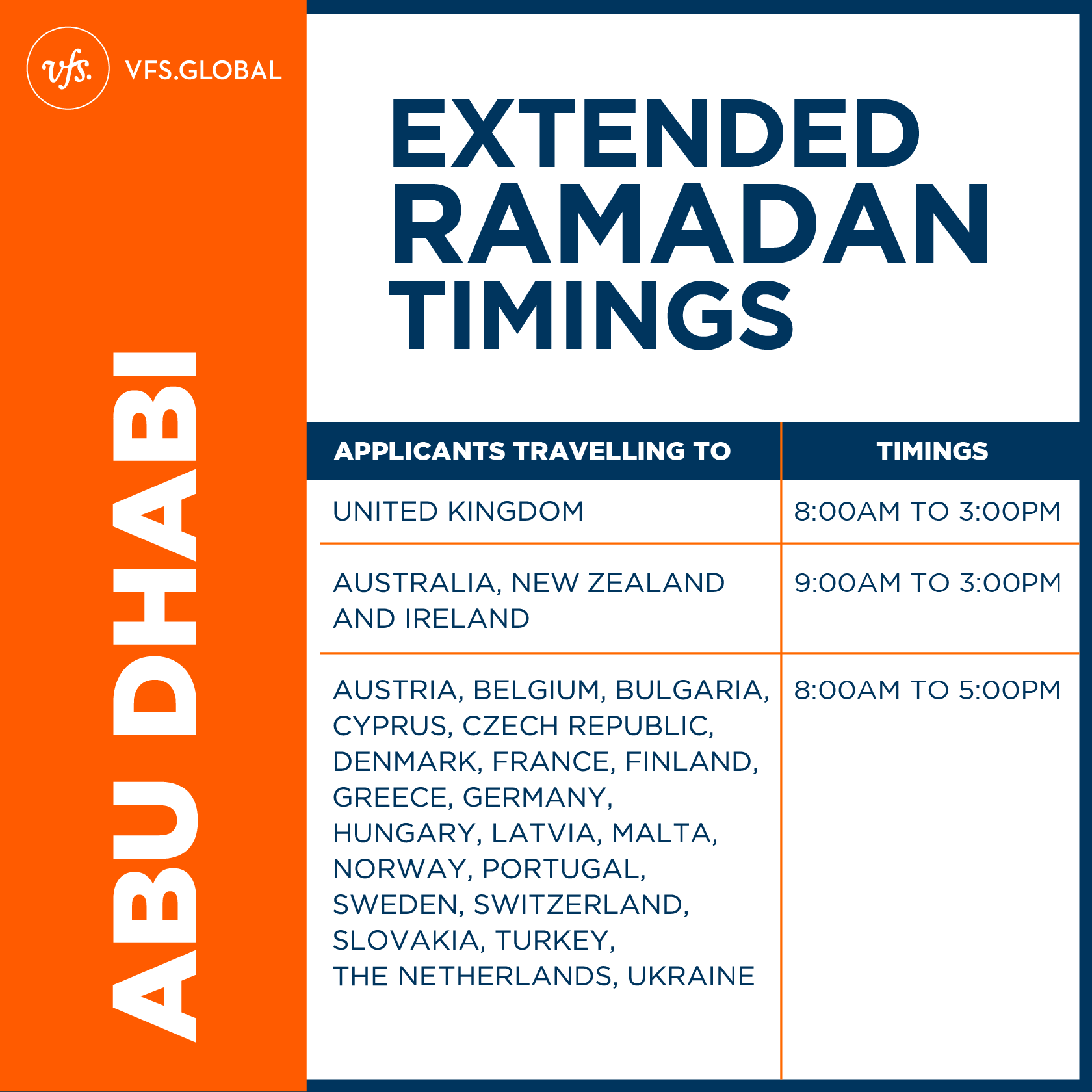 vfs. VFS.GLOBAL

ABU DHABI

EXTENDED RAMADAN TIMINGS

| APPLICANTS TRAVELLING TO | TIMINGS |
|---|---|
| UNITED KINGDOM | 8:00AM TO 3:00PM |
| AUSTRALIA, NEW ZEALAND AND IRELAND | 9:00AM TO 3:00PM |
| AUSTRIA, BELGIUM, BULGARIA, CYPRUS, CZECH REPUBLIC, DENMARK, FRANCE, FINLAND, GREECE, GERMANY, HUNGARY, LATVIA, MALTA, NORWAY, PORTUGAL, SWEDEN, SWITZERLAND, SLOVAKIA, TURKEY, THE NETHERLANDS, UKRAINE | 8:00AM TO 5:00PM |